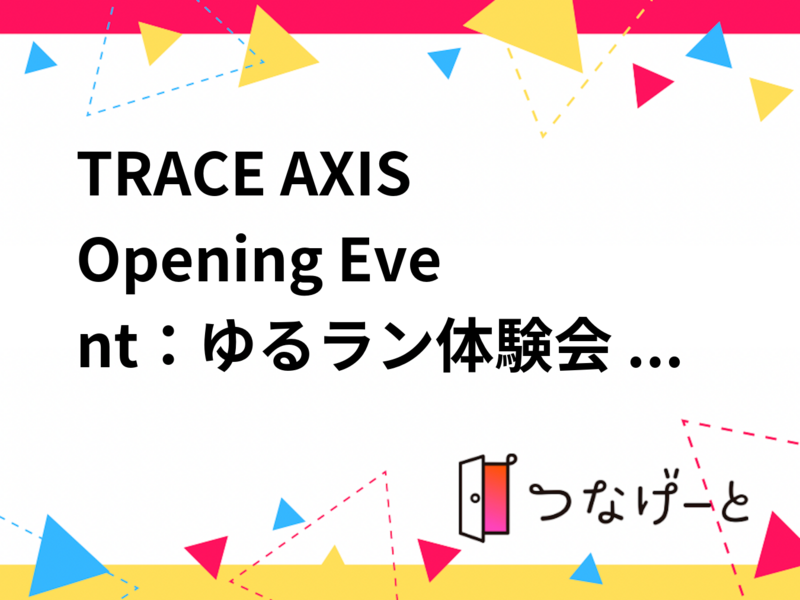 TRACE AXIS Opening Event：ゆるラン体験会 ...

つなげーと